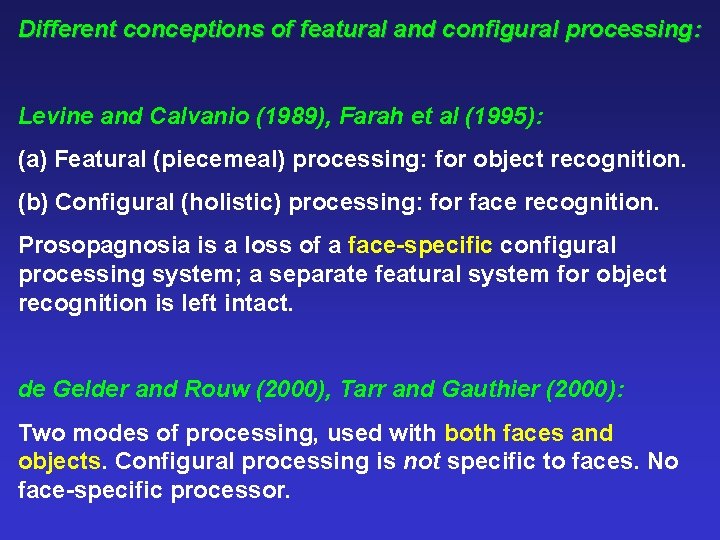 Different conceptions of featural and configural processing:

Levine and Calvanio (1989), Farah et al (1995):

(a) Featural (piecemeal) processing: for object recognition.

(b) Configural (holistic) processing: for face recognition.

Prosopagnosia is a loss of a face-specific configural processing system; a separate featural system for object recognition is left intact.

de Gelder and Rouw (2000), Tarr and Gauthier (2000):

Two modes of processing, used with both faces and objects. Configural processing is not specific to faces. No face-specific processor.